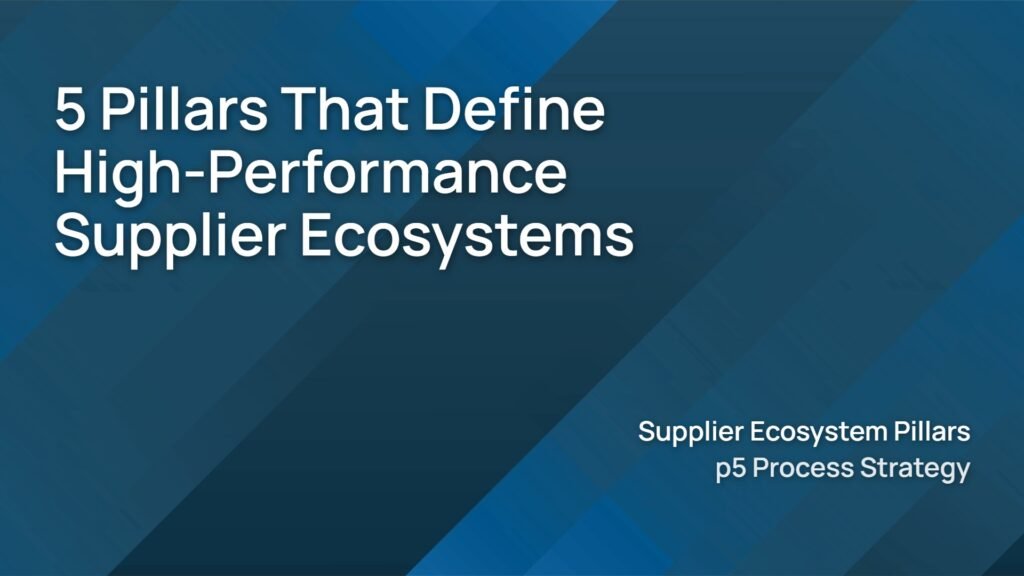 5 Pillars That Define High-Performance Supplier Ecosystems

Supplier Ecosystem Pillars
p5 Process Strategy